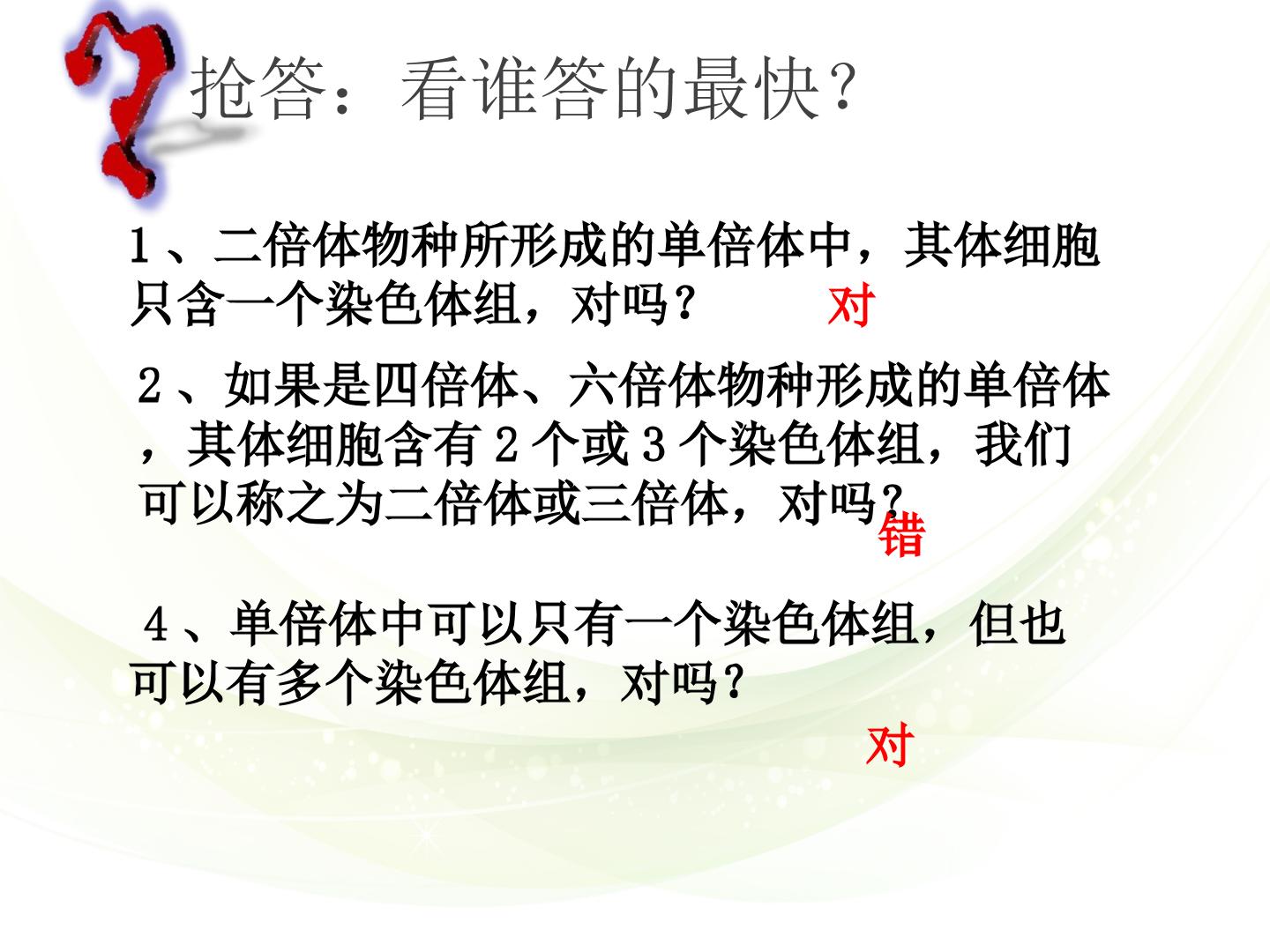 抢答：看谁答的最快？

1、二倍体物种所形成的单倍体中，其体细胞只含一个染色体组，对吗？ 对

2、如果是四倍体、六倍体物种形成的单倍体，其体细胞含有2个或3个染色体组，我们可以称之为二倍体或三倍体，对吗？ 错

4、单倍体中可以只有一个染色体组，但也可以有多个染色体组，对吗？ 对